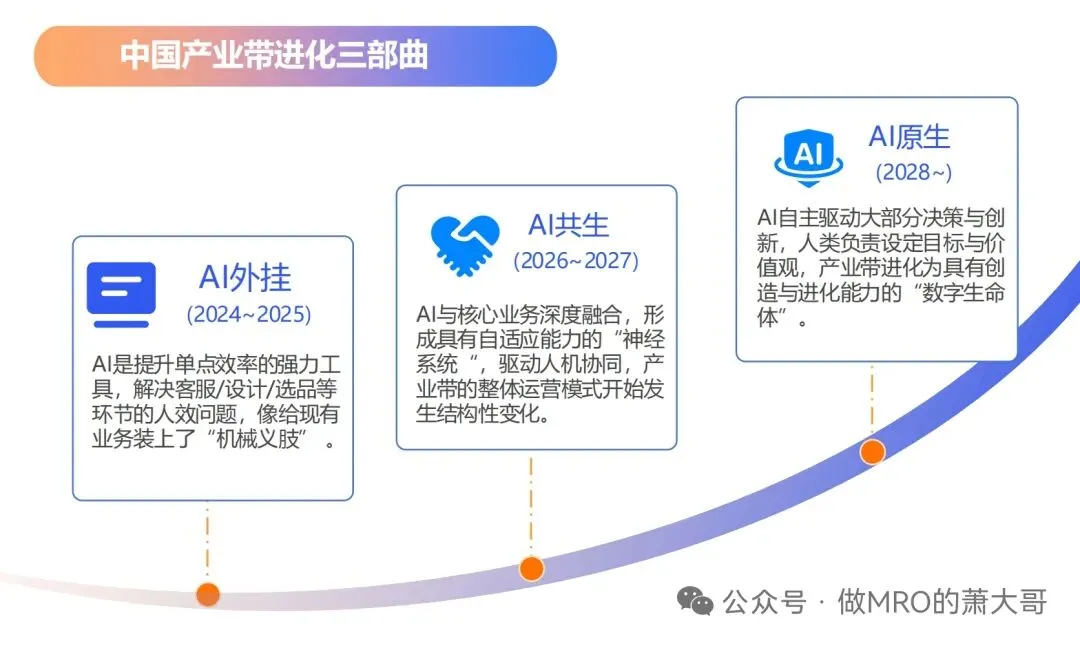 中国产业带进化三部曲

AI外挂
(2024~2025)
AI是提升单点效率的强力工具，解决客服/设计/选品等环节的人效问题，像给现有业务装上了“机械义肢”。

AI共生
(2026~2027)
AI与核心业务深度融合，形成具有自适应能力的“神经系统“，驱动人机协同，产业带的整体运营模式开始发生结构性变化。

AI
AI原生
(2028~)
AI自主驱动大部分决策与创新，人类负责设定目标与价值观，产业带进化为具有创造与进化能力的“数字生命体”。

公众号 · 做MRO的萧大哥